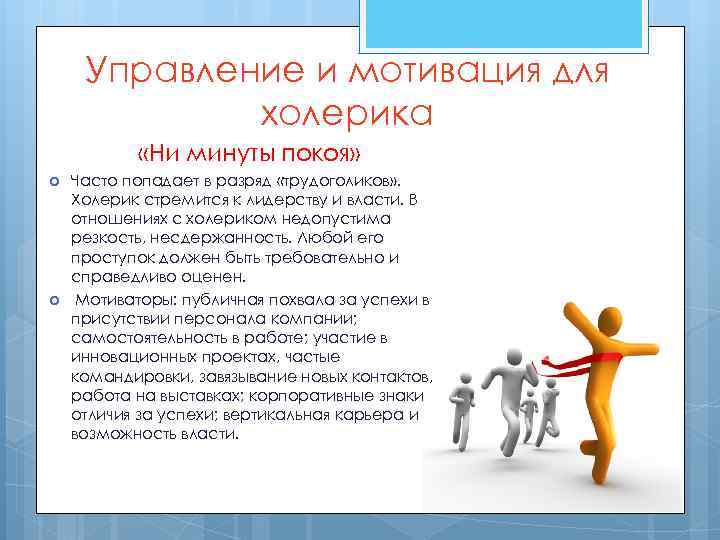 Управление и мотивация для холерика

«Ни минуты покоя»

Часто попадает в разряд «трудоголиков». Холерик стремится к лидерству и власти. В отношениях с холериком недопустима резкость, несдержанность. Любой его проступок должен быть требовательно и справедливо оценен.

Мотиваторы: публичная похвала за успехи в присутствии персонала компании; самостоятельность в работе; участие в инновационных проектах, частые командировки, завязывание новых контактов, работа на выставках; корпоративные знаки отличия за успехи; вертикальная карьера и возможность власти.